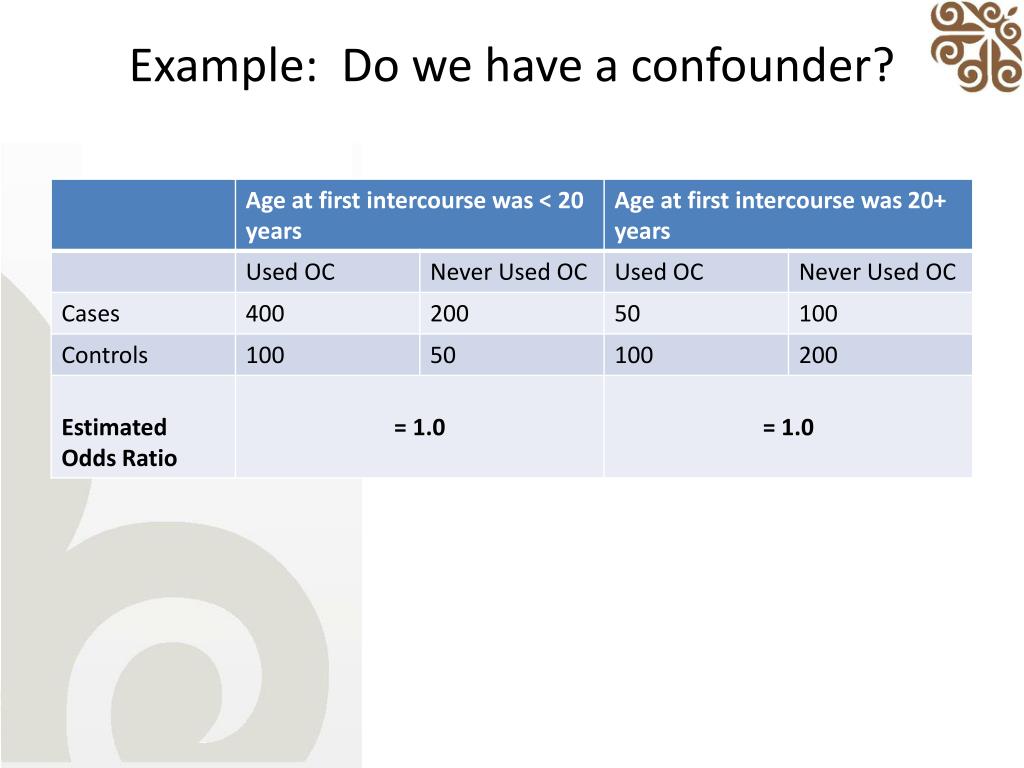 Example: Do we have a confounder?

| | Age at first intercourse was < 20 years | | Age at first intercourse was 20+ years | |
|---|---|---|---|---|
| | Used OC | Never Used OC | Used OC | Never Used OC |
| Cases | 400 | 200 | 50 | 100 |
| Controls | 100 | 50 | 100 | 200 |
| **Estimated Odds Ratio** | **= 1.0** | | **= 1.0** | |